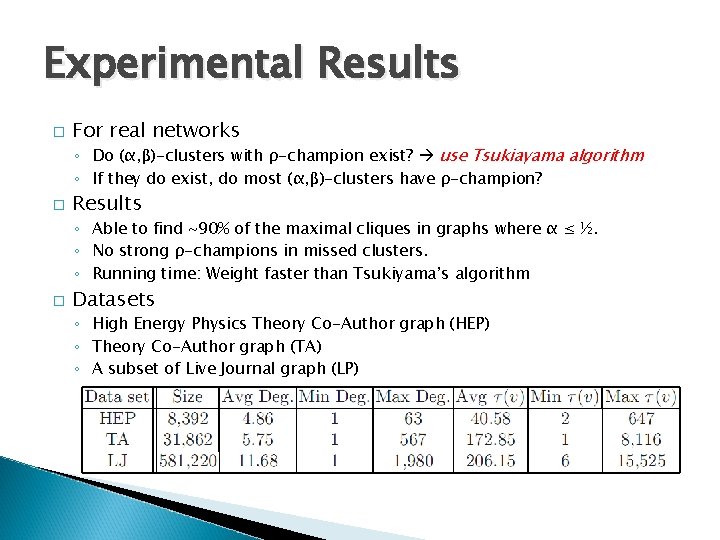 Experimental Results

□ For real networks
◦ Do (α,β)-clusters with ρ-champion exist? → use Tsukiayama algorithm
◦ If they do exist, do most (α,β)-clusters have ρ-champion?

□ Results
◦ Able to find ~90% of the maximal cliques in graphs where α ≤ ½.
◦ No strong ρ-champions in missed clusters.
◦ Running time: Weight faster than Tsukiyama's algorithm

□ Datasets
◦ High Energy Physics Theory Co-Author graph (HEP)
◦ Theory Co-Author graph (TA)
◦ A subset of Live Journal graph (LP)

| Data set | Size | Avg Deg. | Min Deg. | Max Deg. | Avg $\tau(v)$ | Min $\tau(v)$ | Max $\tau(v)$ |
|---|---|---|---|---|---|---|---|
| HEP | 8,392 | 4.86 | 1 | 63 | 40.58 | 2 | 647 |
| TA | 31,862 | 5.75 | 1 | 567 | 172.85 | 1 | 8,116 |
| LJ | 581,220 | 11.68 | 1 | 1,980 | 206.15 | 6 | 15,525 |